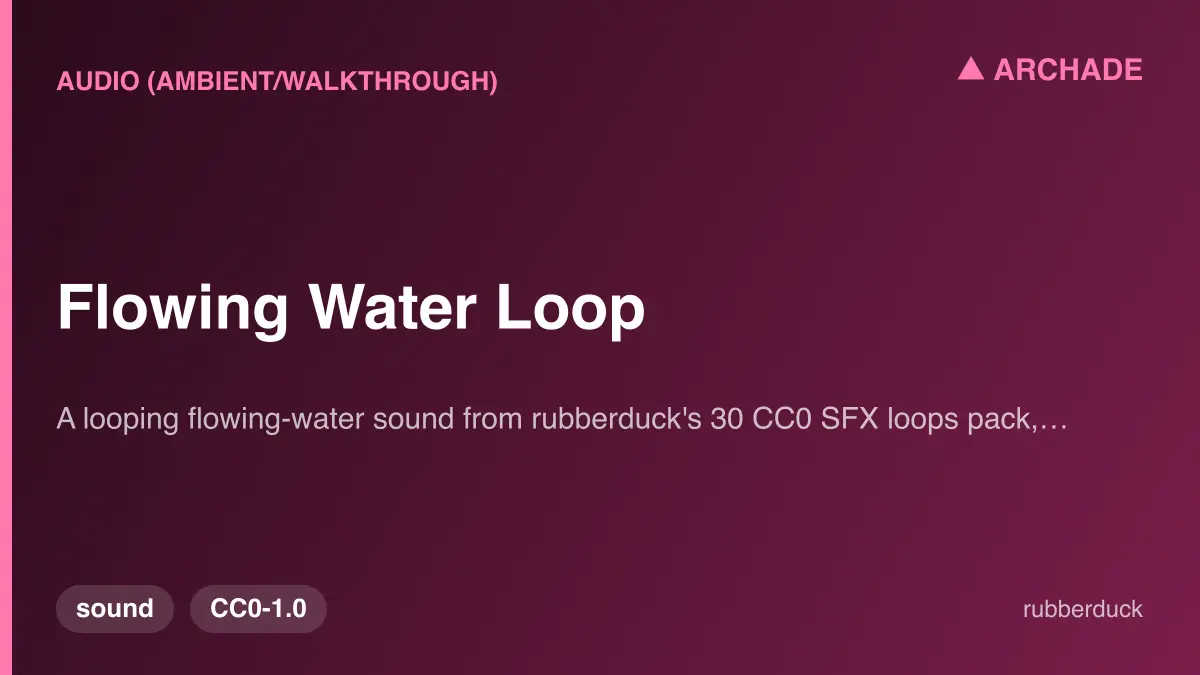 AUDIO (AMBIENT/WALKTHROUGH)

▲ ARCHADE

Flowing Water Loop

A looping flowing-water sound from rubberduck's 30 CC0 SFX loops pack,…

sound

CC0-1.0

rubberduck